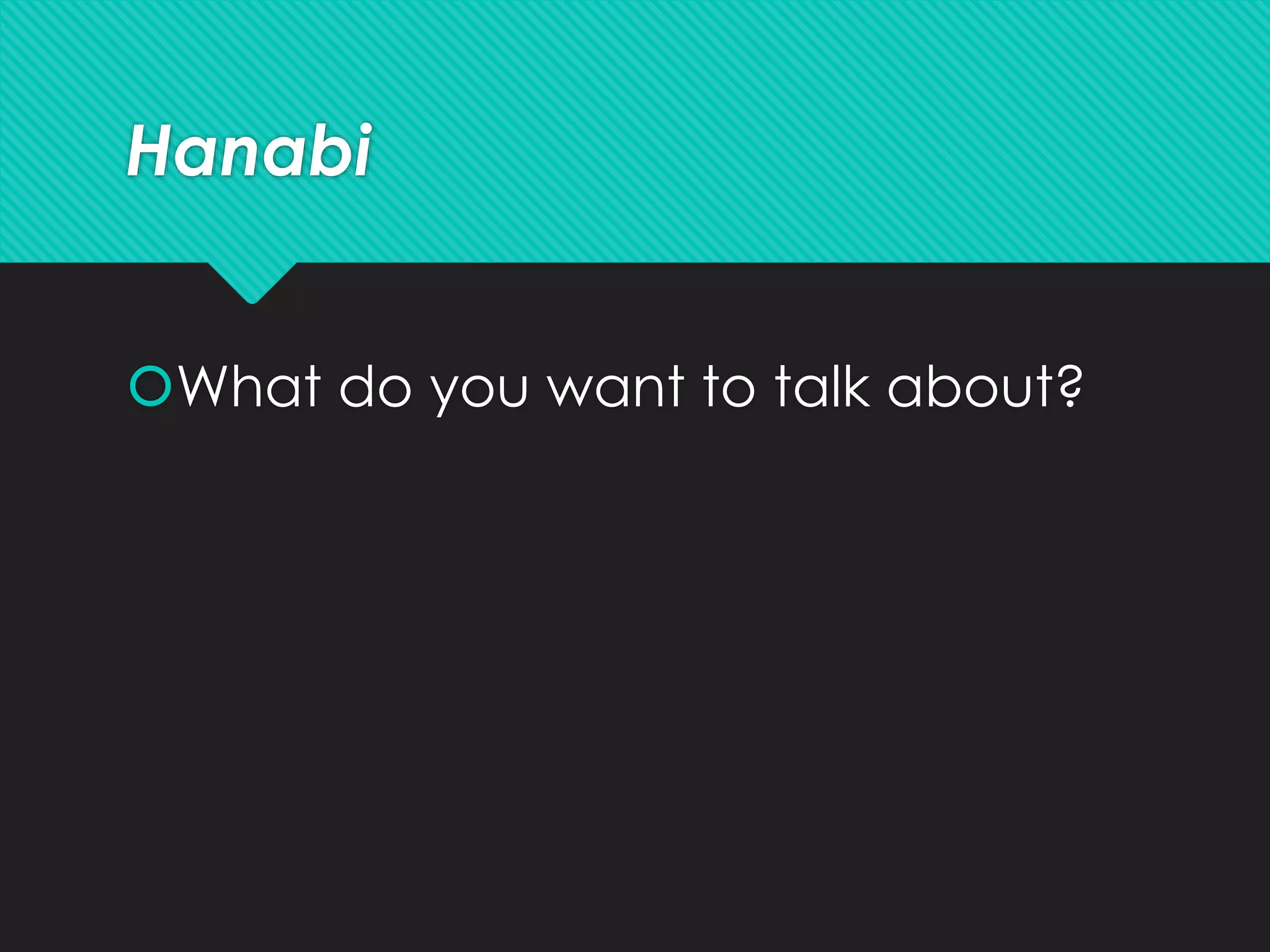 Hanabi

What do you want to talk about?